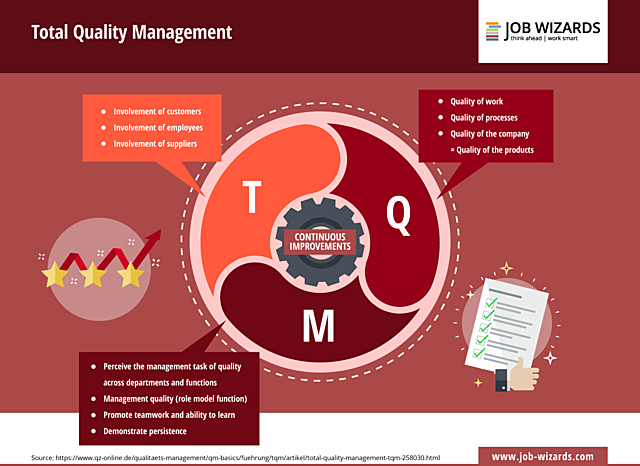 Total Quality Management

JOB WIZARDS
think ahead | work smart

- Involvement of customers
- Involvement of employees
- Involvement of suppliers

- Quality of work
- Quality of processes
- Quality of the company
= Quality of the products

T

Q

M

CONTINUOUS IMPROVEMENTS

- Perceive the management task of quality across departments and functions
- Management quality (role model function)
- Promote teamwork and ability to learn
- Demonstrate persistence

Source: https://www.qz-online.de/qualitaets-management/qm-basics/fuehrung/tqm/artikel/total-quality-management-tqm-258030.html

www.job-wizards.com